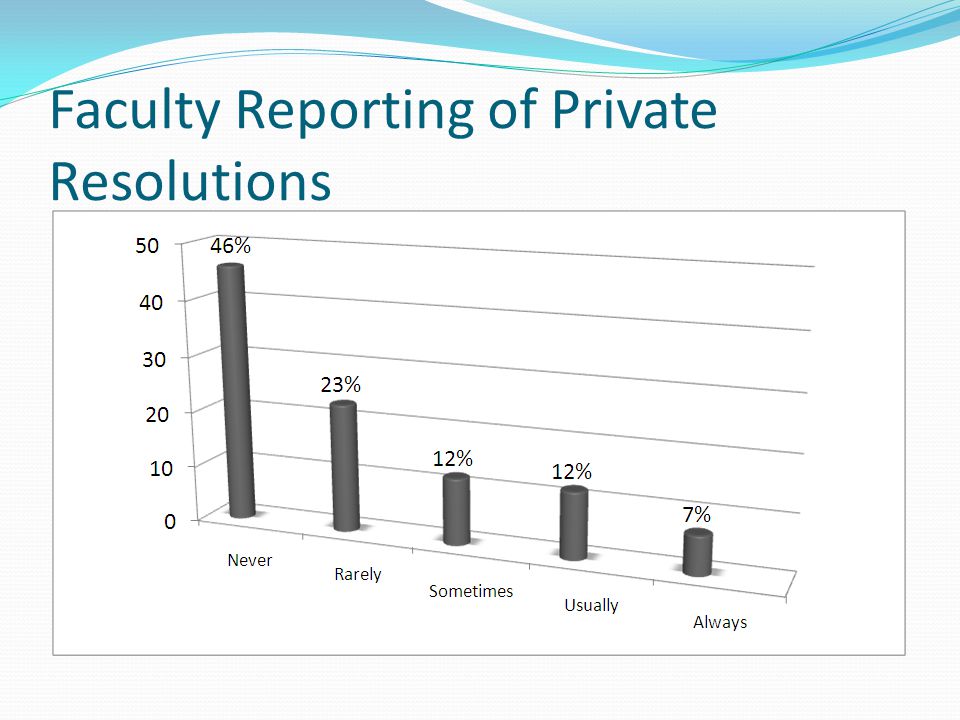 Faculty Reporting of Private Resolutions

50
40
30
20
10
0

46%
23%
12%
12%
7%

Never
Rarely
Sometimes
Usually
Always